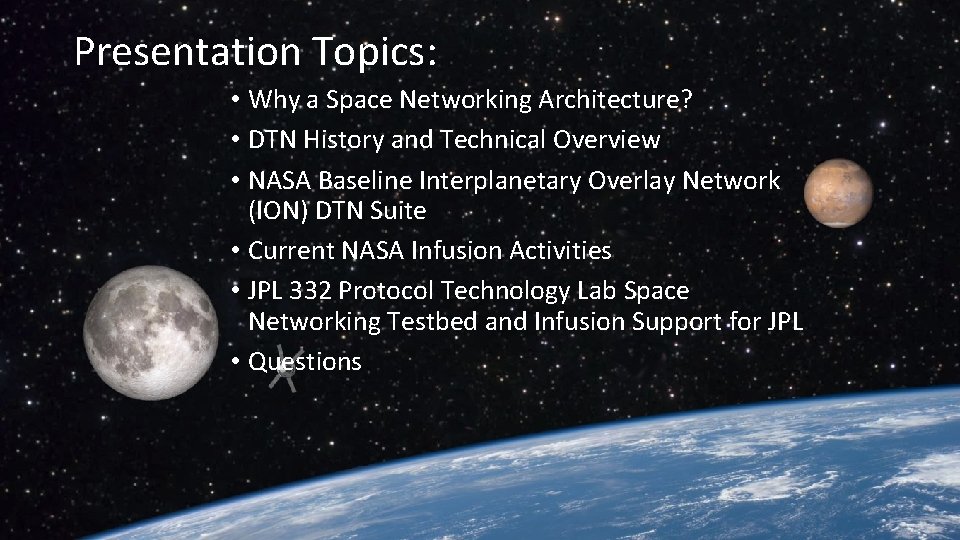 Presentation Topics:

• Why a Space Networking Architecture?
• DTN History and Technical Overview
• NASA Baseline Interplanetary Overlay Network (ION) DTN Suite
• Current NASA Infusion Activities
• JPL 332 Protocol Technology Lab Space Networking Testbed and Infusion Support for JPL
• Questions